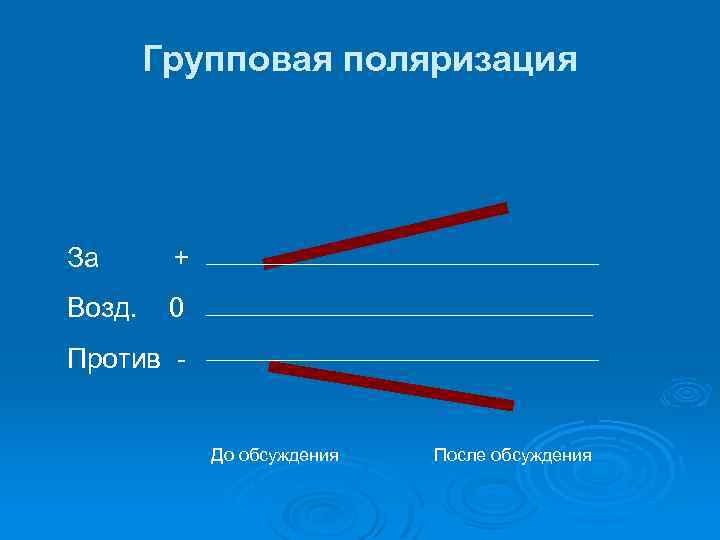 Групповая поляризация

За +

Возд. 0

Против -

До обсуждения

После обсуждения